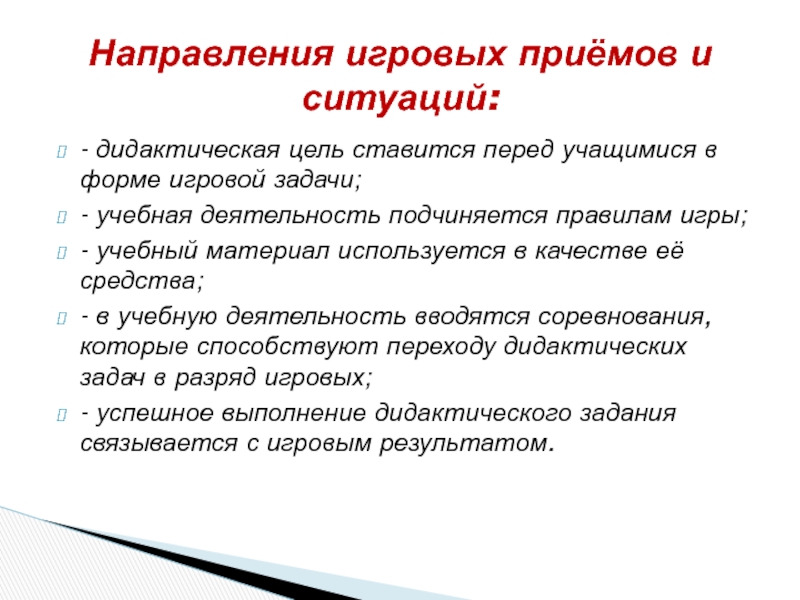 Направления игровых приёмов и ситуаций:

- дидактическая цель ставится перед учащимися в форме игровой задачи;

- учебная деятельность подчиняется правилам игры;

- учебный материал используется в качестве её средства;

- в учебную деятельность вводятся соревнования, которые способствуют переходу дидактических задач в разряд игровых;

- успешное выполнение дидактического задания связывается с игровым результатом.